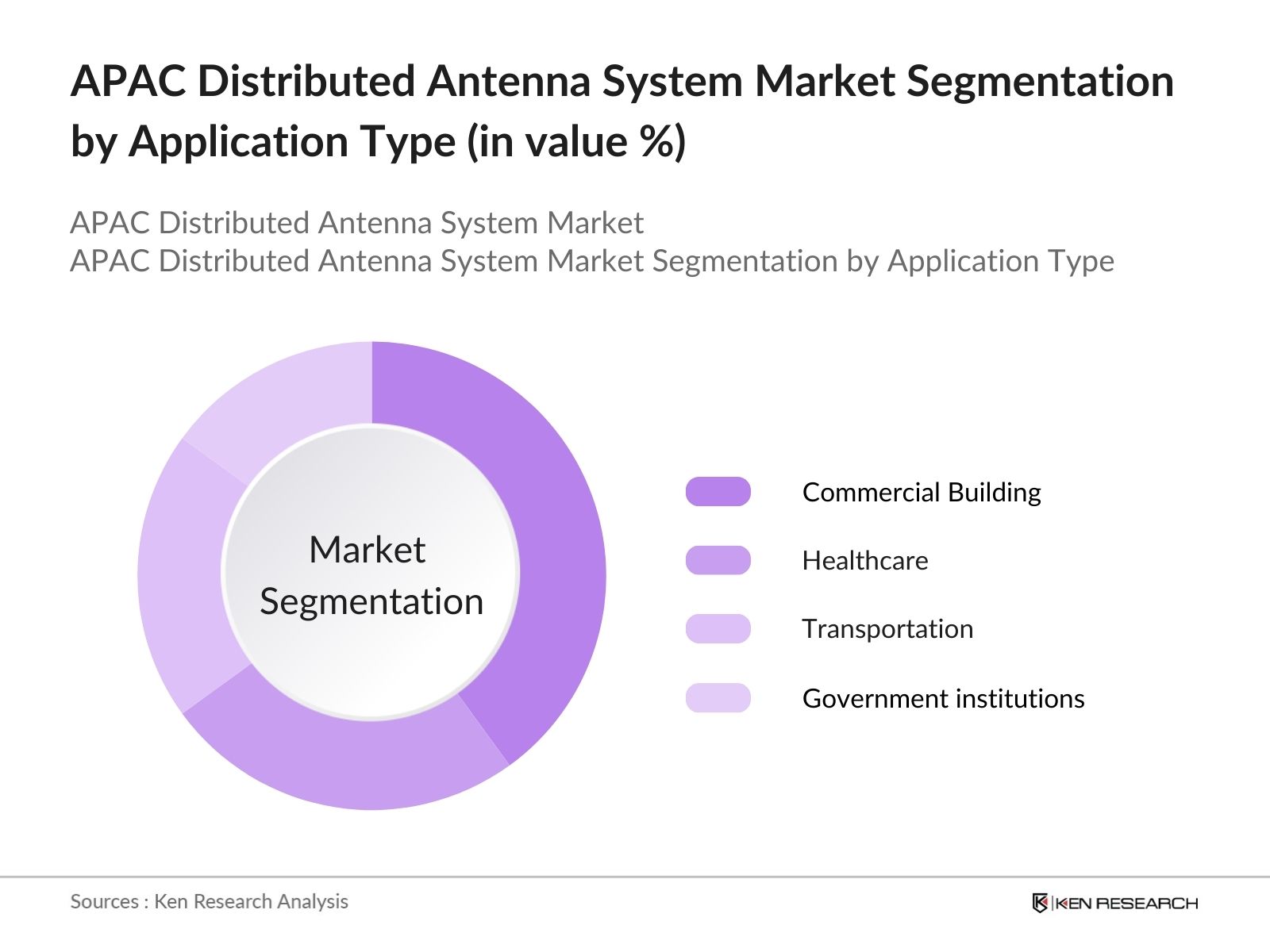 APAC Distributed Antenna System Market Segmentation by Application Type (in value %)

APAC Distributed Antenna System Market
APAC Distributed Antenna System Market Segmentation by Application Type

Market Segmentation

Commercial Building
Healthcare
Transportation
Government institutions

Sources : Ken Research Analysis

KEN RESEARCH